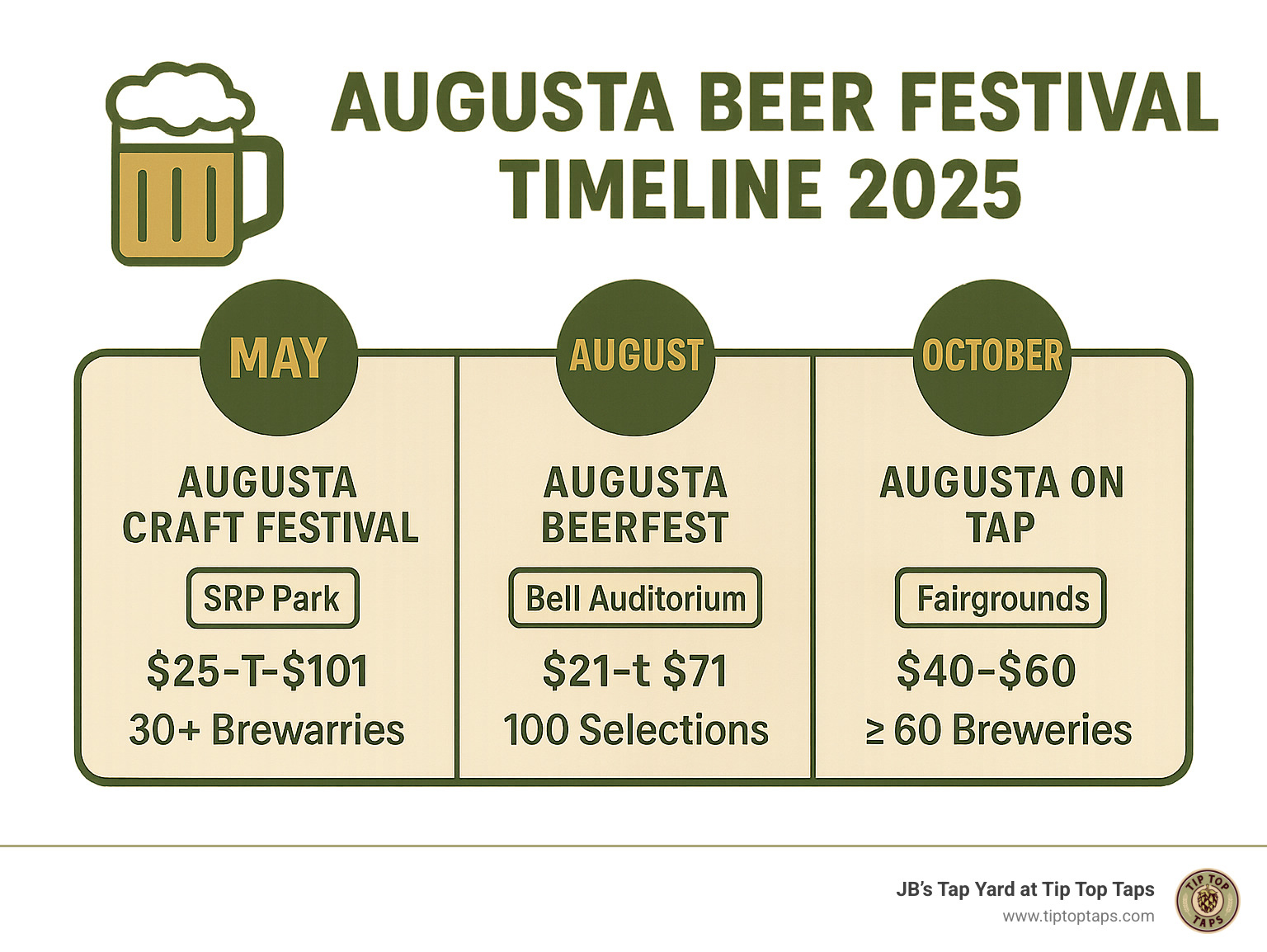 AUGUSTA BEER FESTIVAL TIMELINE 2025

MAY

AUGUSTA CRAFT FESTIVAL

SRP Park

$25-T-$101

30+ Brewarries

AUGUST

AUGUSTA BEERFEST

Bell Auditorium

$21-t $71

100 Selections

OCTOBER

AUGUSTA ON TAP

Fairgrounds

$40-$60

≥ 60 Breweries

JB's Tap Yard at Tip Top Taps
www.tiptoptaps.com

TIP TOP TAPS